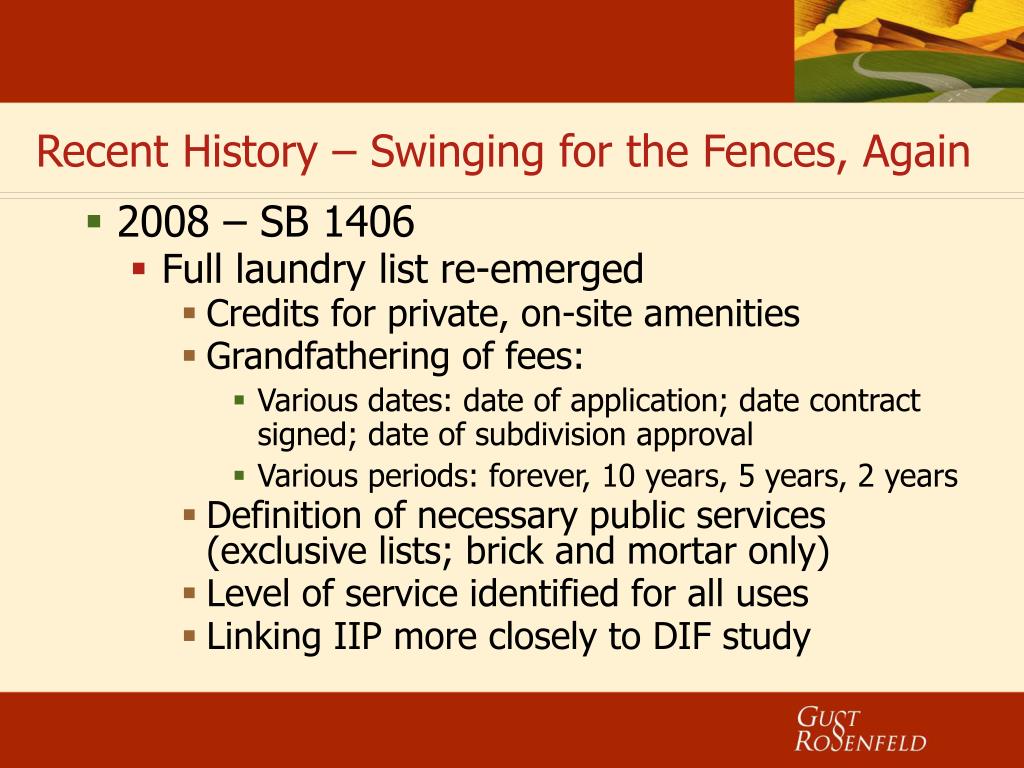 Recent History – Swinging for the Fences, Again

- 2008 – SB 1406
  - Full laundry list re-emerged
    - Credits for private, on-site amenities
    - Grandfathering of fees:
      - Various dates: date of application; date contract signed; date of subdivision approval
      - Various periods: forever, 10 years, 5 years, 2 years
    - Definition of necessary public services (exclusive lists; brick and mortar only)
    - Level of service identified for all uses
    - Linking IIP more closely to DIF study

GUST ROSENFELD